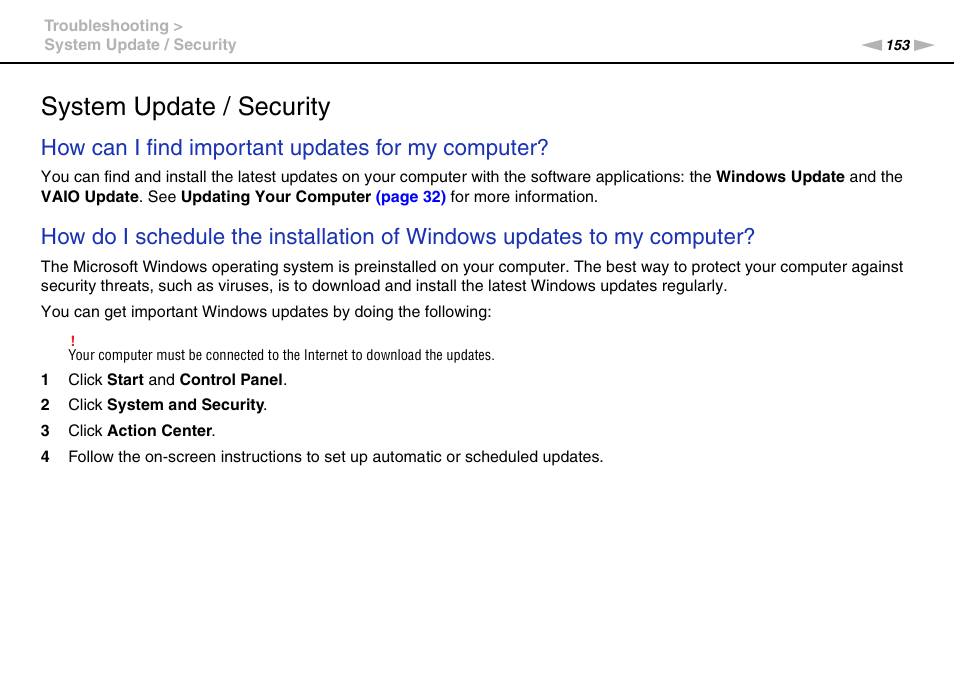 Troubleshooting >
System Update / Security

153

System Update / Security

How can I find important updates for my computer?

You can find and install the latest updates on your computer with the software applications: the Windows Update and the VAIO Update. See Updating Your Computer (page 32) for more information.

How do I schedule the installation of Windows updates to my computer?

The Microsoft Windows operating system is preinstalled on your computer. The best way to protect your computer against security threats, such as viruses, is to download and install the latest Windows updates regularly.

You can get important Windows updates by doing the following:

!
Your computer must be connected to the Internet to download the updates.

1 Click Start and Control Panel.
2 Click System and Security.
3 Click Action Center.
4 Follow the on-screen instructions to set up automatic or scheduled updates.